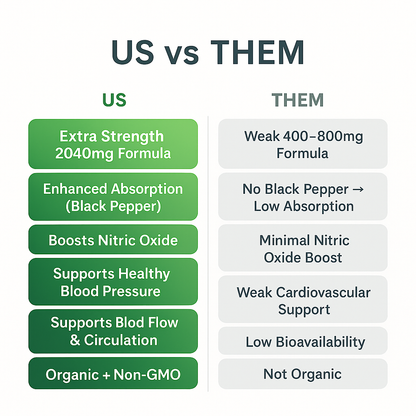 US vs THEM

| US | THEM |
|---|---|
| Extra Strength 2040mg Formula | Weak 400–800mg Formula |
| Enhanced Absorption (Black Pepper) | No Black Pepper → Low Absorption |
| Boosts Nitric Oxide | Minimal Nitric Oxide Boost |
| Supports Healthy Blood Pressure | Weak Cardiovascular Support |
| Supports Blod Flow & Circulation | Low Bioavailability |
| Organic + Non-GMO | Not Organic |